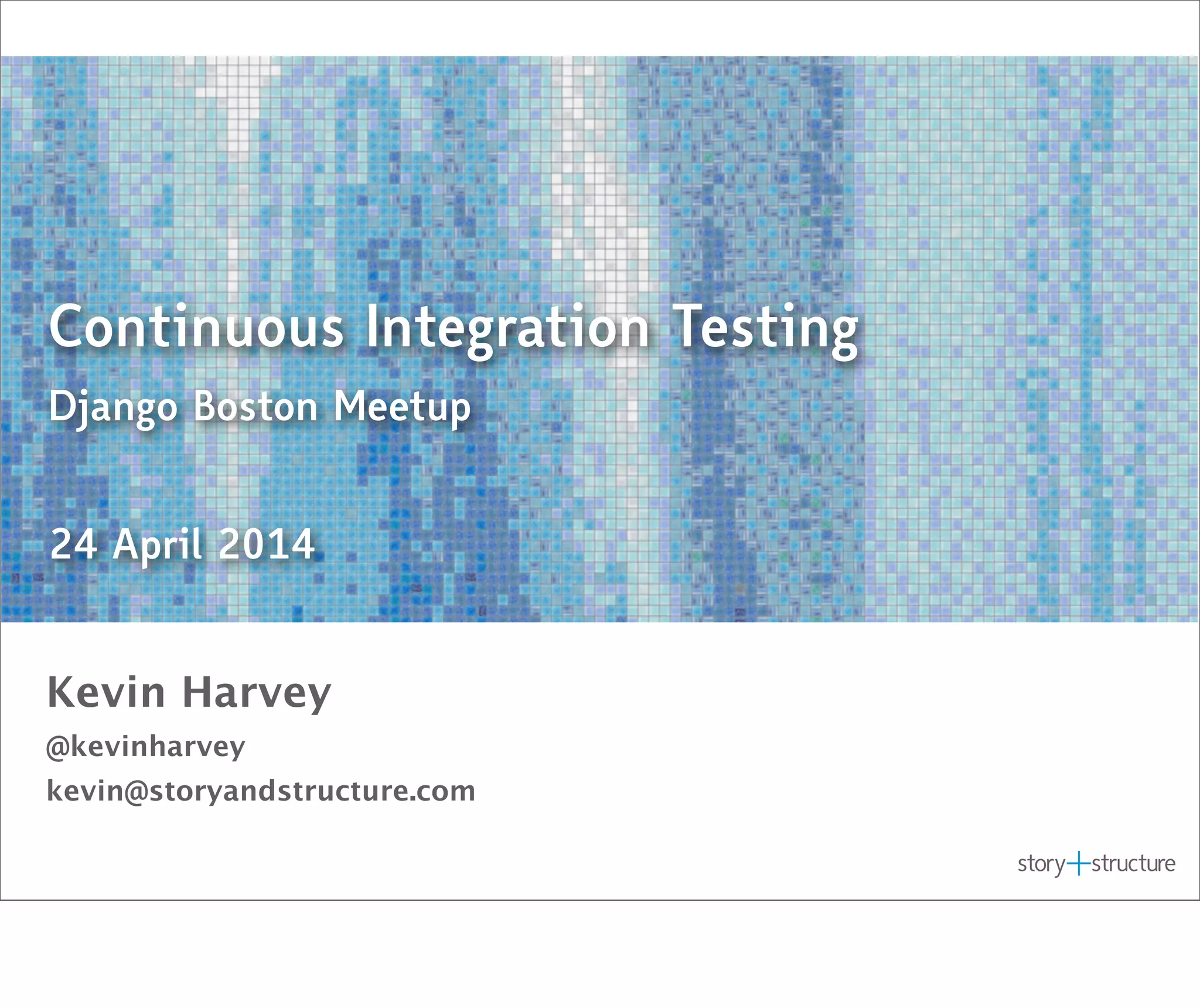 Continuous Integration Testing

Django Boston Meetup

24 April 2014

Kevin Harvey

@kevinharvey

kevin@storyandstructure.com

story+structure